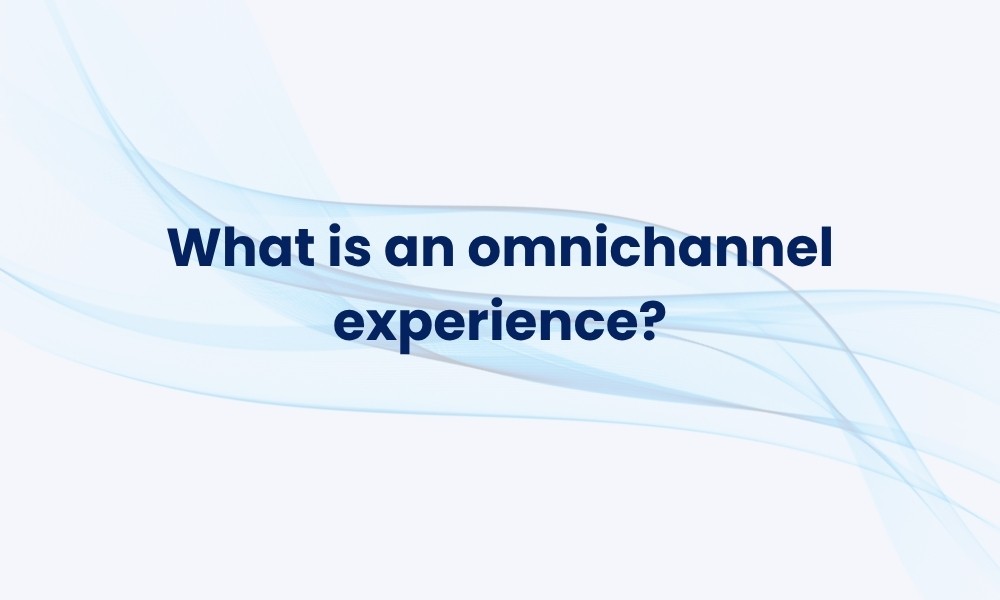 What is an omnichannel experience?